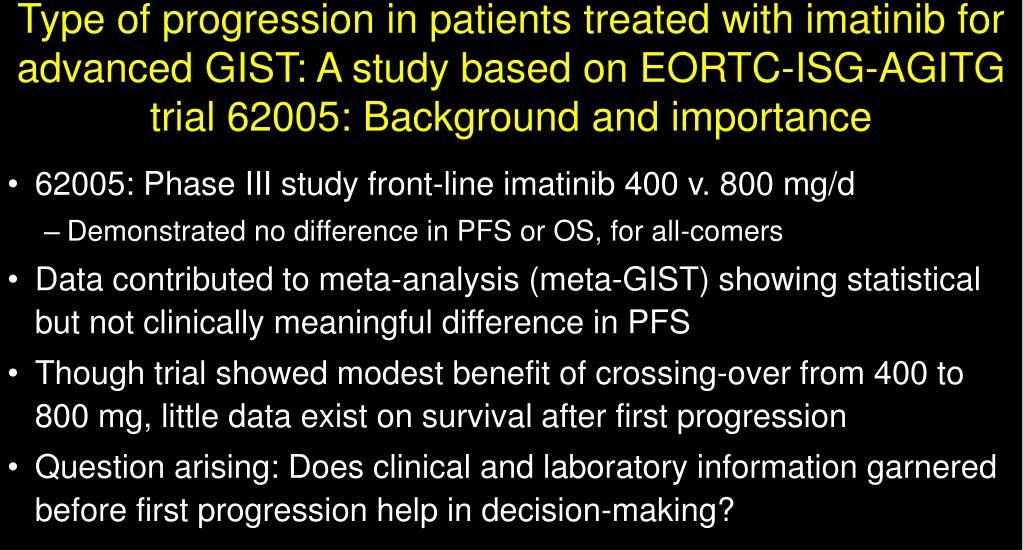 Type of progression in patients treated with imatinib for advanced GIST: A study based on EORTC-ISG-AGITG trial 62005: Background and importance

• 62005: Phase III study front-line imatinib 400 v. 800 mg/d
– Demonstrated no difference in PFS or OS, for all-comers

• Data contributed to meta-analysis (meta-GIST) showing statistical but not clinically meaningful difference in PFS

• Though trial showed modest benefit of crossing-over from 400 to 800 mg, little data exist on survival after first progression

• Question arising: Does clinical and laboratory information garnered before first progression help in decision-making?